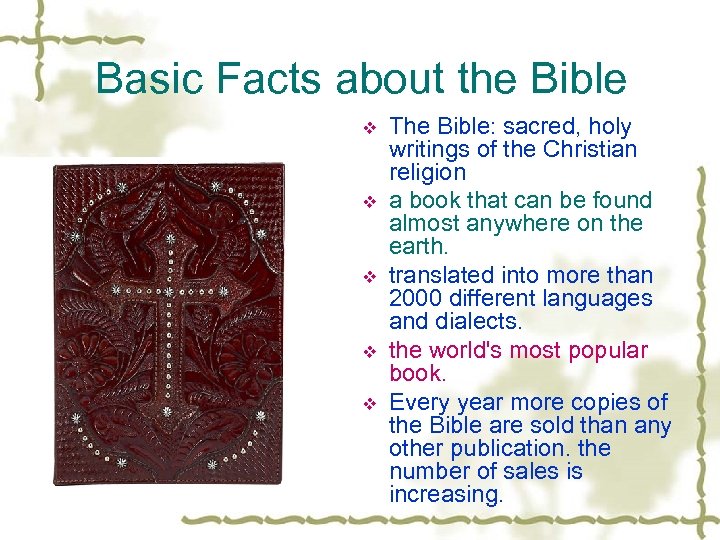 Basic Facts about the Bible

❖ The Bible: sacred, holy writings of the Christian religion
❖ a book that can be found almost anywhere on the earth.
❖ translated into more than 2000 different languages and dialects.
❖ the world's most popular book.
❖ Every year more copies of the Bible are sold than any other publication. the number of sales is increasing.